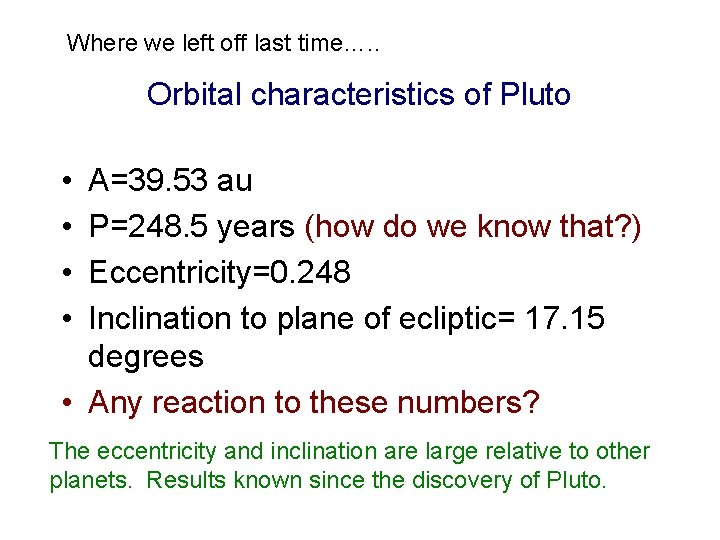 Where we left off last time…..

Orbital characteristics of Pluto

• A=39.53 au
• P=248.5 years (how do we know that?)
• Eccentricity=0.248
• Inclination to plane of ecliptic= 17.15 degrees
• Any reaction to these numbers?

The eccentricity and inclination are large relative to other planets. Results known since the discovery of Pluto.